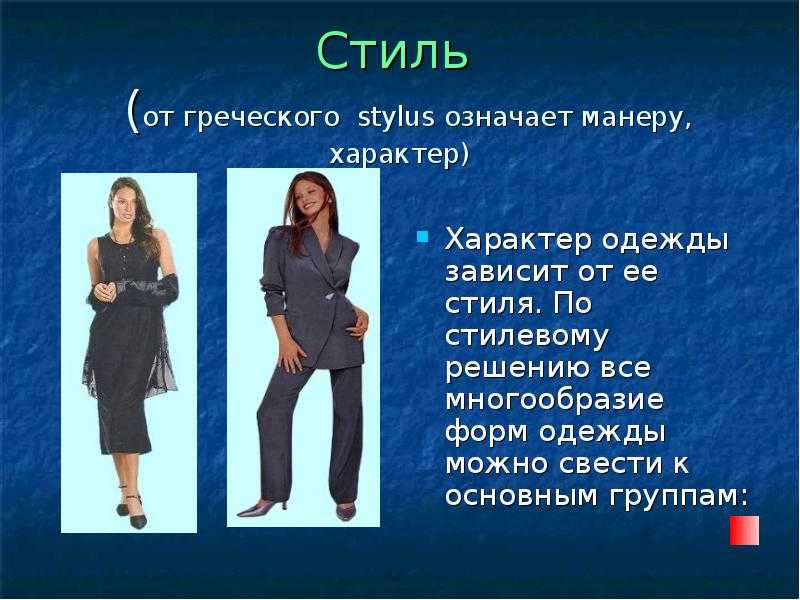 Стиль

(от греческого stylus означает манеру, характер)

Характер одежды зависит от ее стиля. По стилевому решению все многообразие форм одежды можно свести к основным группам: